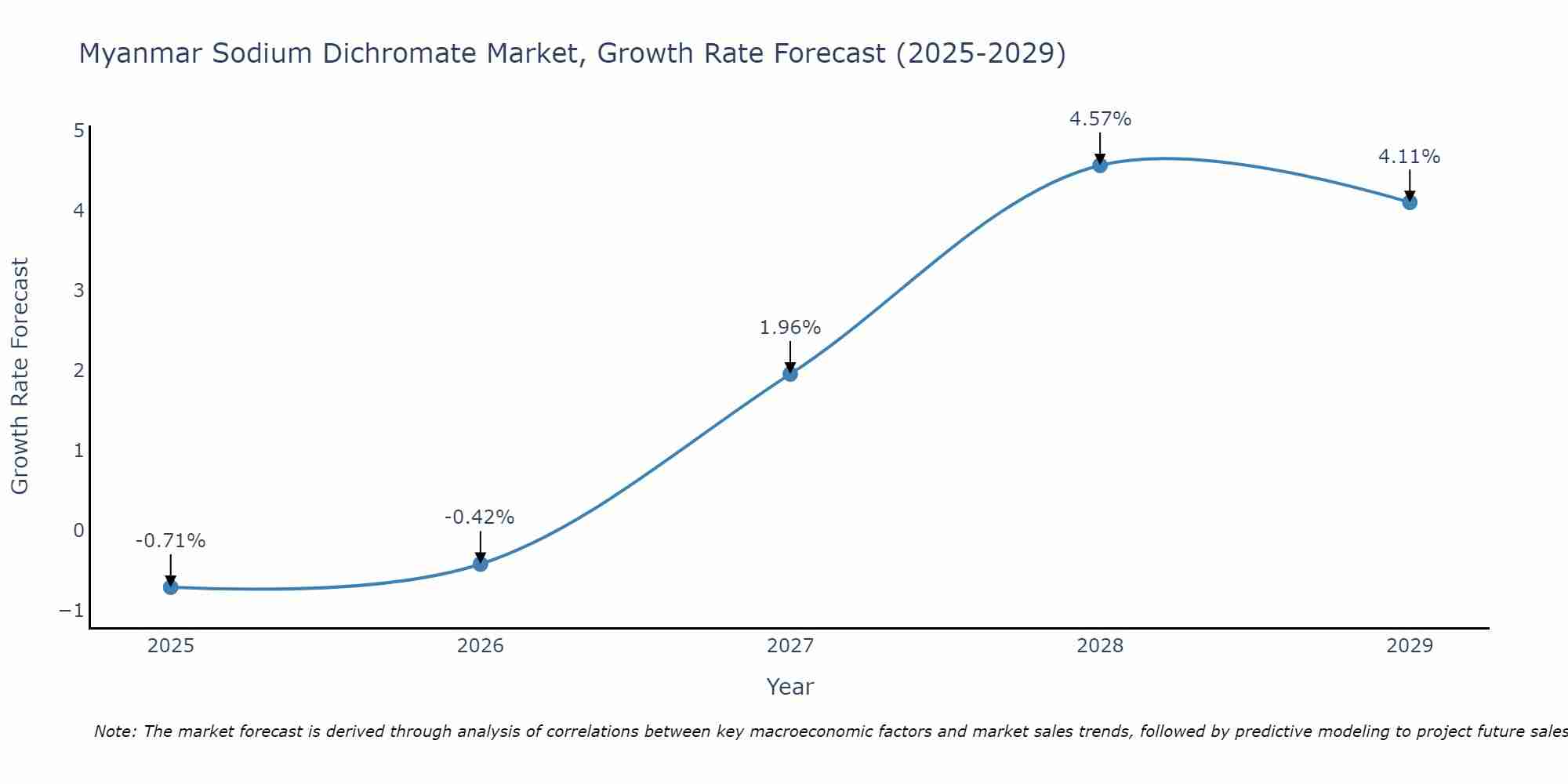 Myanmar Sodium Dichromate Market, Growth Rate Forecast (2025-2029)

Growth Rate Forecast

5
4
3
2
1
0
−1

-0.71%
-0.42%
1.96%
4.57%
4.11%

2025
2026
2027
2028
2029

Year

Note: The market forecast is derived through analysis of correlations between key macroeconomic factors and market sales trends, followed by predictive modeling to project future sales